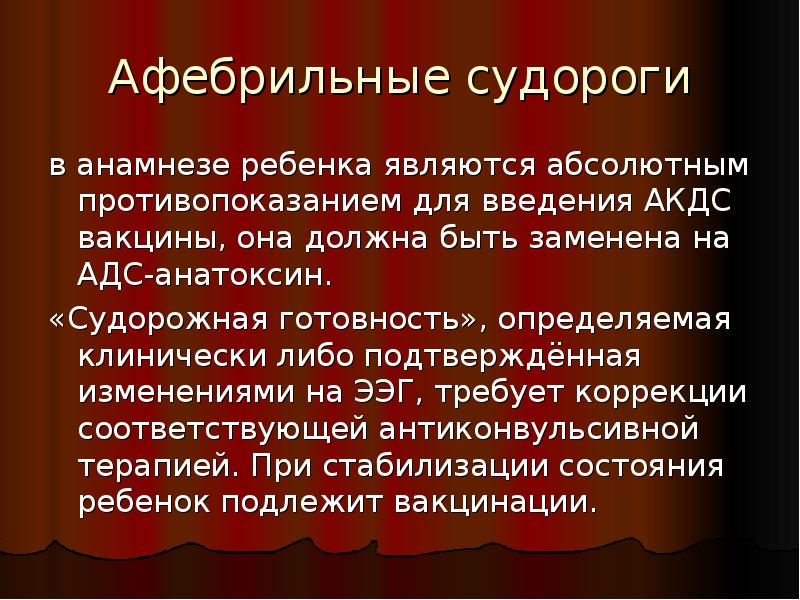 Афебрильные судороги

в анамнезе ребенка являются абсолютным противопоказанием для введения АКДС вакцины, она должна быть заменена на АДС-анатоксин.

«Судорожная готовность», определяемая клинически либо подтверждённая изменениями на ЭЭГ, требует коррекции соответствующей антиконвульсивной терапией. При стабилизации состояния ребенок подлежит вакцинации.